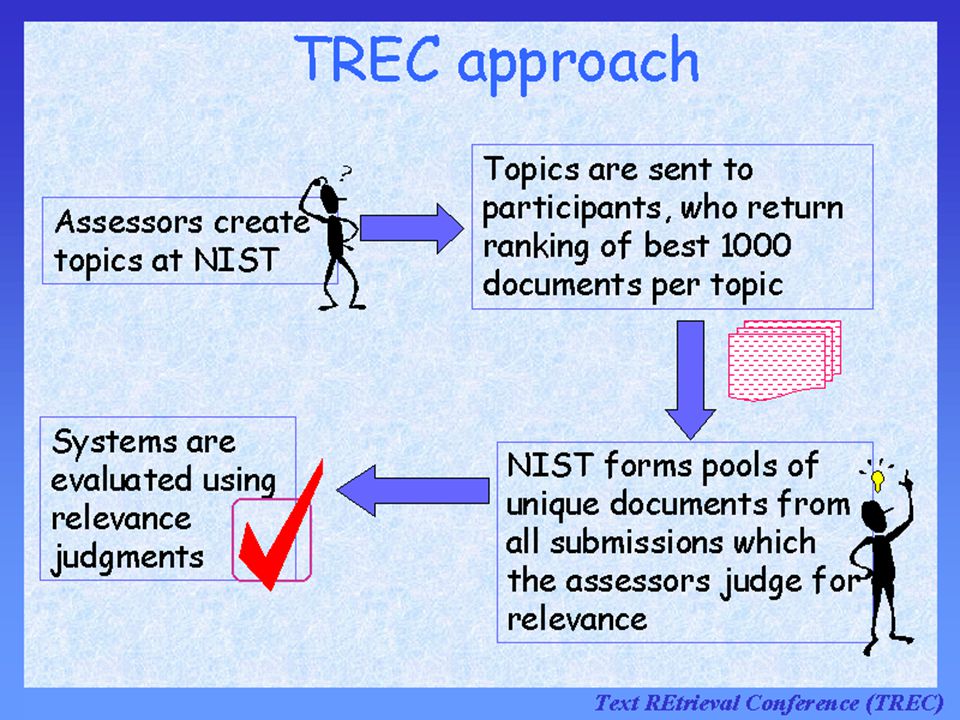 TREC approach

Assessors create topics at NIST

?

Topics are sent to participants, who return ranking of best 1000 documents per topic

NIST forms pools of unique documents from all submissions which the assessors judge for relevance

Systems are evaluated using relevance judgments

Text REtrieval Conference (TREC)